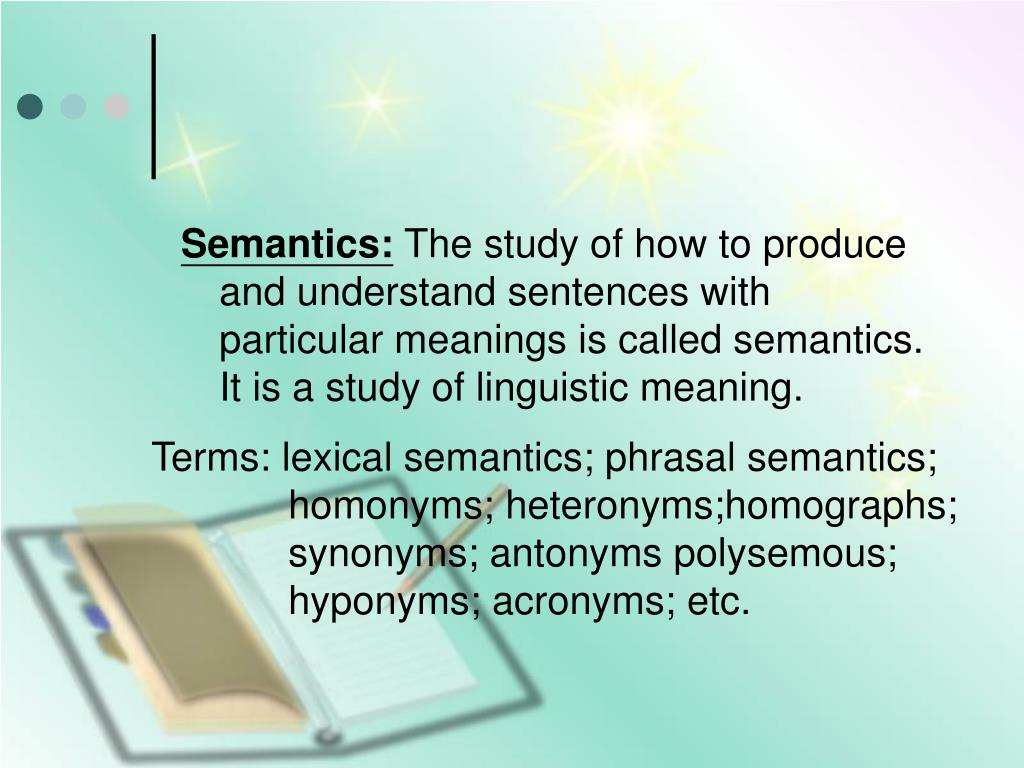 Semantics: The study of how to produce and understand sentences with particular meanings is called semantics. It is a study of linguistic meaning.

Terms: lexical semantics; phrasal semantics; homonyms; heteronyms;homographs; synonyms; antonyms polysemous; hyponyms; acronyms; etc.